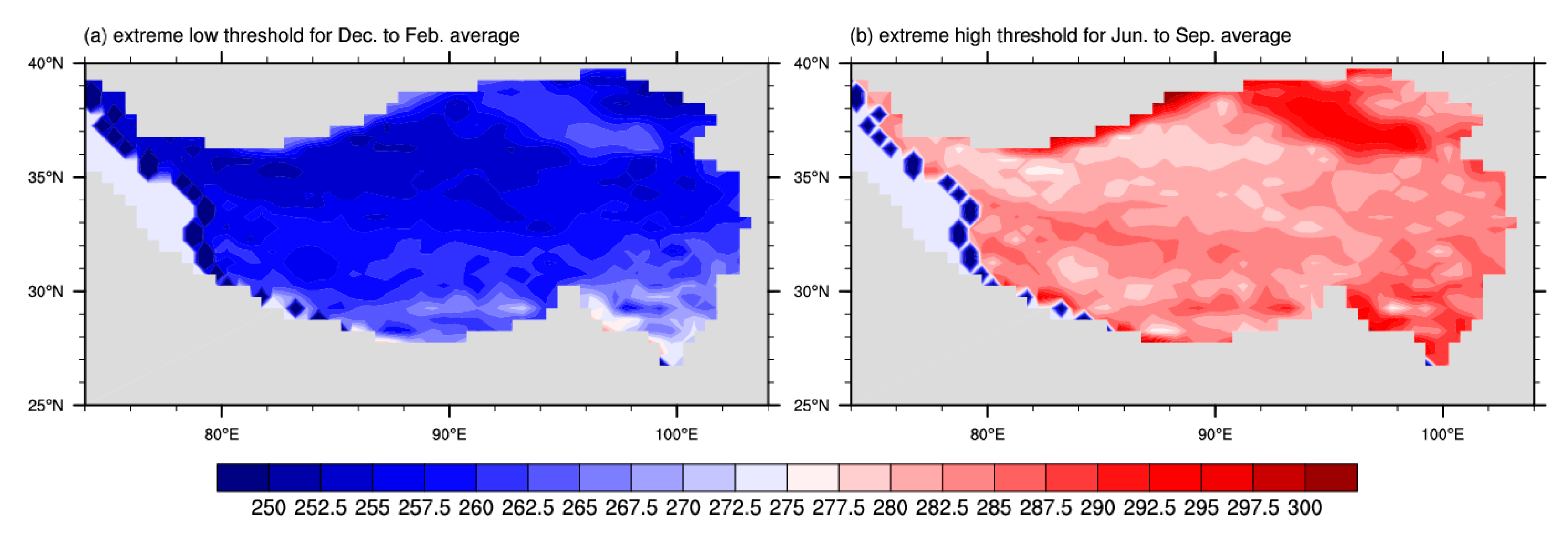 (a) extreme low threshold for Dec. to Feb. average

40°N
35°N
30°N
25°N
80°E
90°E
100°E

(b) extreme high threshold for Jun. to Sep. average

40°N
35°N
30°N
25°N
80°E
90°E
100°E

250 252.5 255 257.5 260 262.5 265 267.5 270 272.5 275 277.5 280 282.5 285 287.5 290 292.5 295 297.5 300